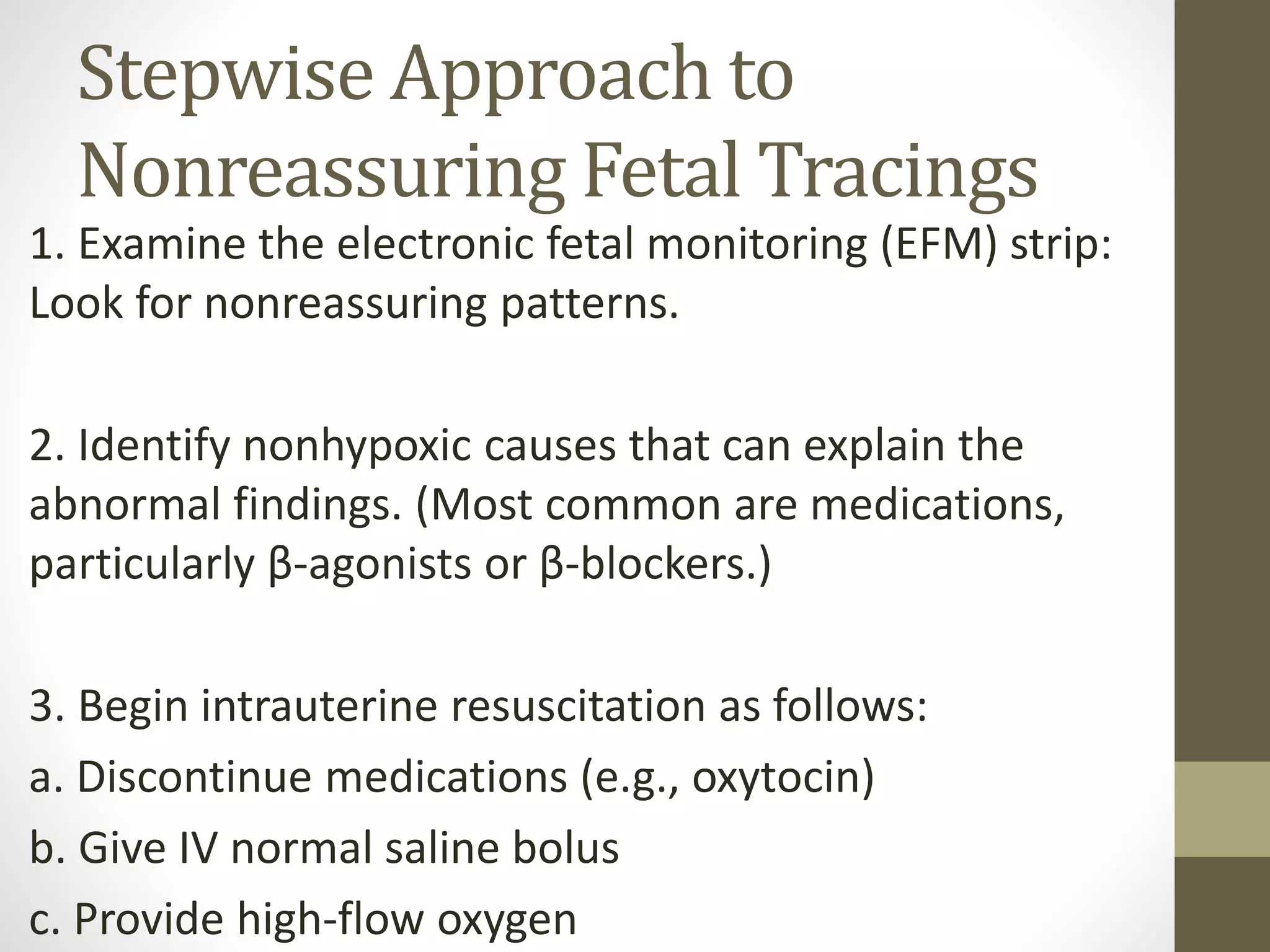 Stepwise Approach to Nonreassuring Fetal Tracings

1. Examine the electronic fetal monitoring (EFM) strip: Look for nonreassuring patterns.

2. Identify nonhypoxic causes that can explain the abnormal findings. (Most common are medications, particularly β-agonists or β-blockers.)

3. Begin intrauterine resuscitation as follows:
a. Discontinue medications (e.g., oxytocin)
b. Give IV normal saline bolus
c. Provide high-flow oxygen